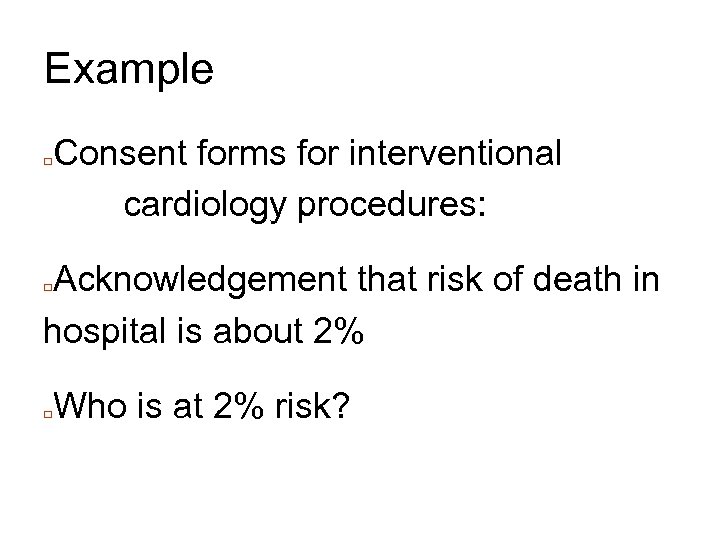 Example

Consent forms for interventional cardiology procedures:

Acknowledgement that risk of death in hospital is about 2%

Who is at 2% risk?